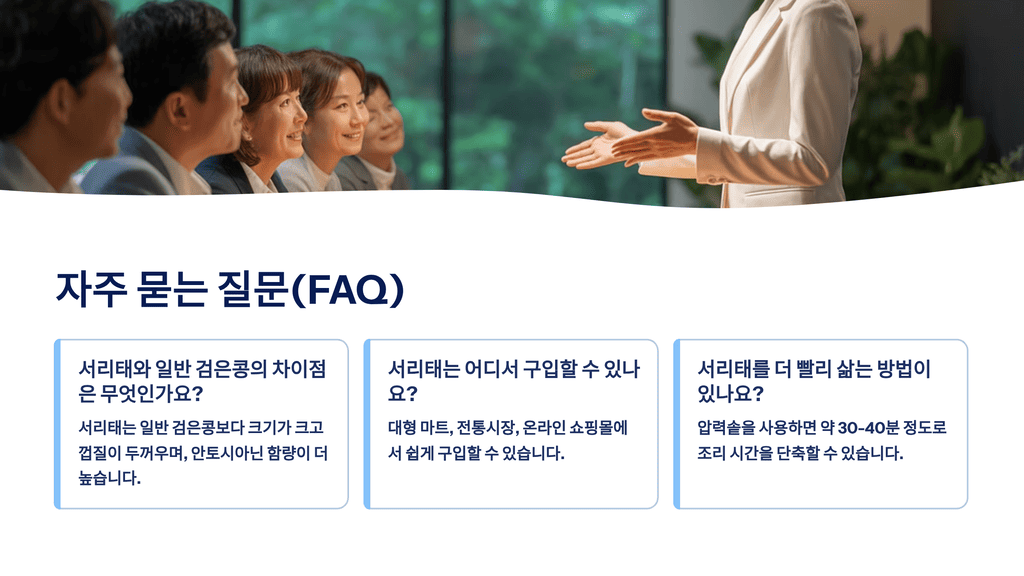 자주 묻는 질문(FAQ)

서리태와 일반 검은콩의 차이점은 무엇인가요?

서리태는 일반 검은콩보다 크기가 크고 껍질이 두꺼우며, 안토시아닌 함량이 더 높습니다.

서리태는 어디서 구입할 수 있나요?

대형 마트, 전통시장, 온라인 쇼핑몰에서 쉽게 구입할 수 있습니다.

서리태를 더 빨리 삶는 방법이 있나요?

압력솥을 사용하면 약 30-40분 정도로 조리 시간을 단축할 수 있습니다.